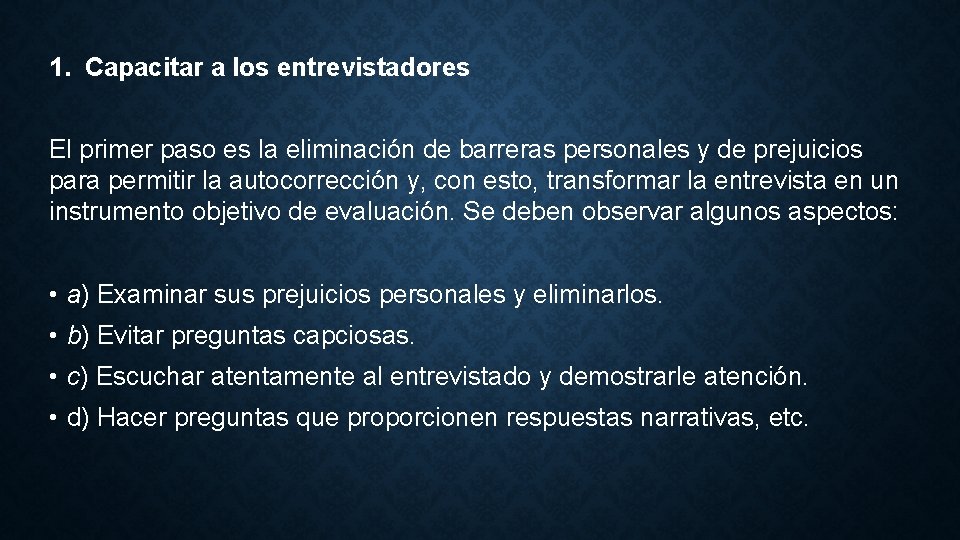 1. Capacitar a los entrevistadores

El primer paso es la eliminación de barreras personales y de prejuicios para permitir la autocorrección y, con esto, transformar la entrevista en un instrumento objetivo de evaluación. Se deben observar algunos aspectos:

• a) Examinar sus prejuicios personales y eliminarlos.
• b) Evitar preguntas capciosas.
• c) Escuchar atentamente al entrevistado y demostrarle atención.
• d) Hacer preguntas que proporcionen respuestas narrativas, etc.